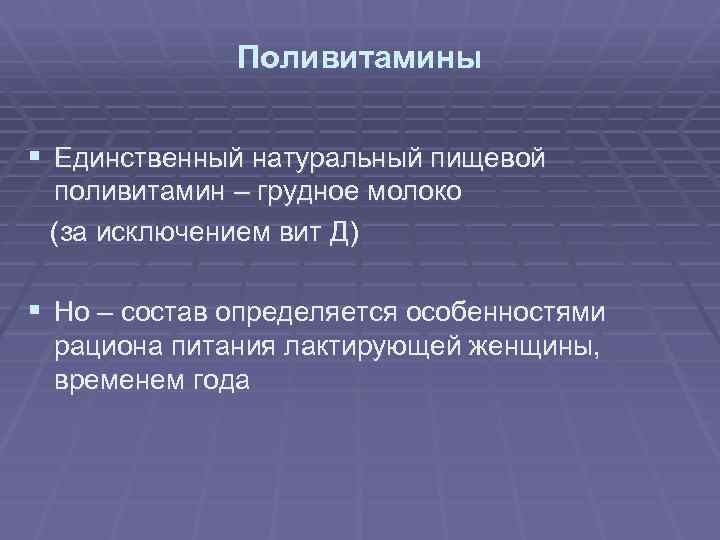 Поливитамины

▪ Единственный натуральный пищевой поливитамин – грудное молоко
(за исключением вит Д)

▪ Но – состав определяется особенностями рациона питания лактирующей женщины, временем года